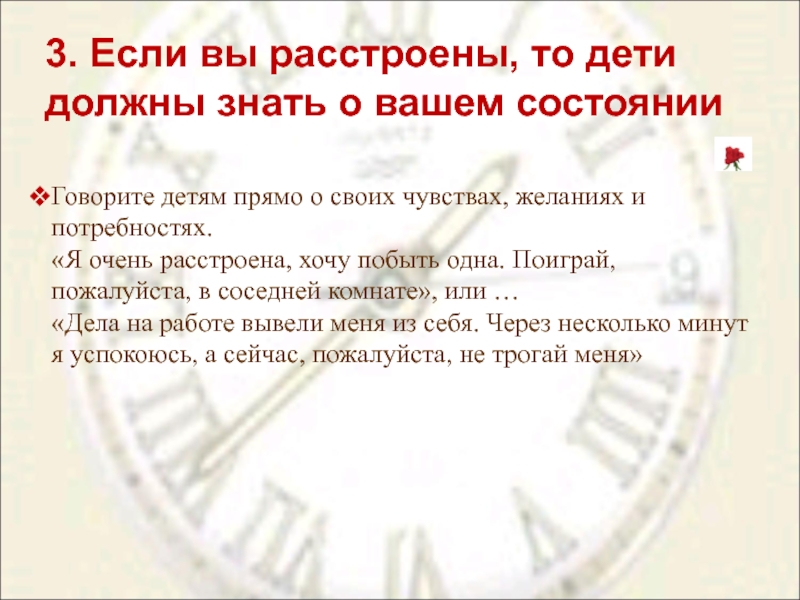 3. Если вы расстроены, то дети должны знать о вашем состоянии

❖Говорите детям прямо о своих чувствах, желаниях и потребностях.
«Я очень расстроена, хочу побыть одна. Поиграй, пожалуйста, в соседней комнате», или …
«Дела на работе вывели меня из себя. Через несколько минут я успокоюсь, а сейчас, пожалуйста, не трогай меня»